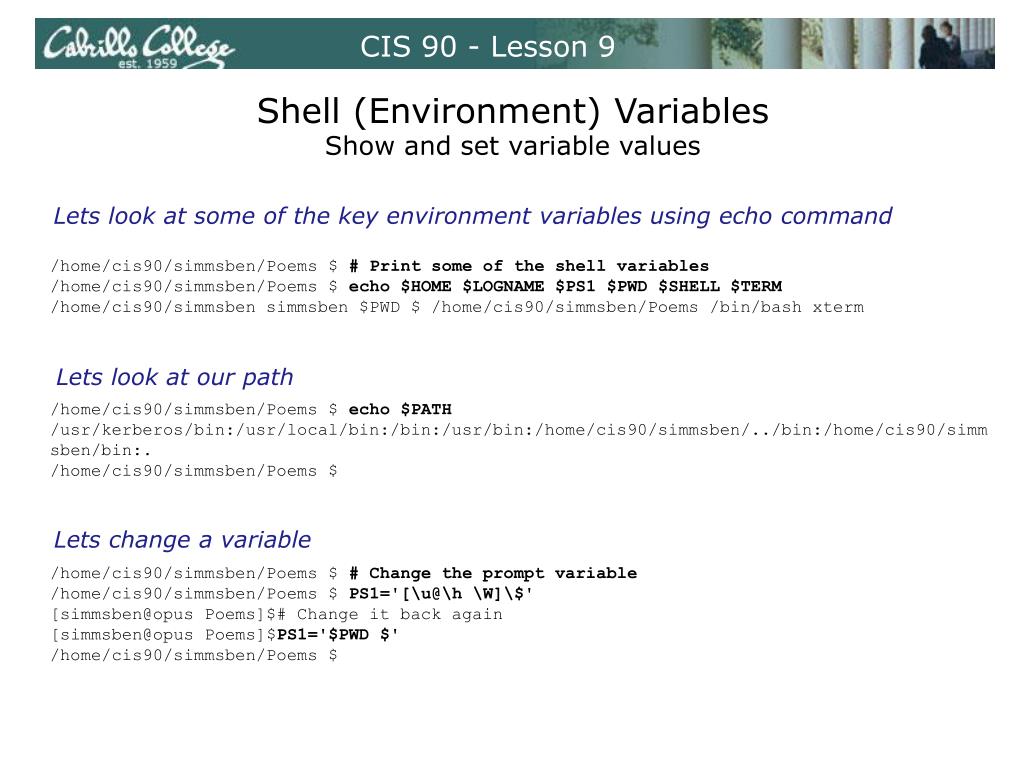 Cabrillo College est. 1959

CIS 90 - Lesson 9

Shell (Environment) Variables
Show and set variable values

Lets look at some of the key environment variables using echo command

/home/cis90/simmsben/Poems $ # Print some of the shell variables
/home/cis90/simmsben/Poems $ echo $HOME $LOGNAME $PS1 $PWD $SHELL $TERM
/home/cis90/simmsben simmsben $PWD $ /home/cis90/simmsben/Poems /bin/bash xterm

Lets look at our path

/home/cis90/simmsben/Poems $ echo $PATH
/usr/kerberos/bin:/usr/local/bin:/bin:/usr/bin:/home/cis90/simmsben/../bin:/home/cis90/simmsben/bin:.
/home/cis90/simmsben/Poems $

Lets change a variable

/home/cis90/simmsben/Poems $ # Change the prompt variable
/home/cis90/simmsben/Poems $ PS1='[\u@\h \W]\$'
[simmsben@opus Poems]$# Change it back again
[simmsben@opus Poems]$PS1='$PWD $'
/home/cis90/simmsben/Poems $